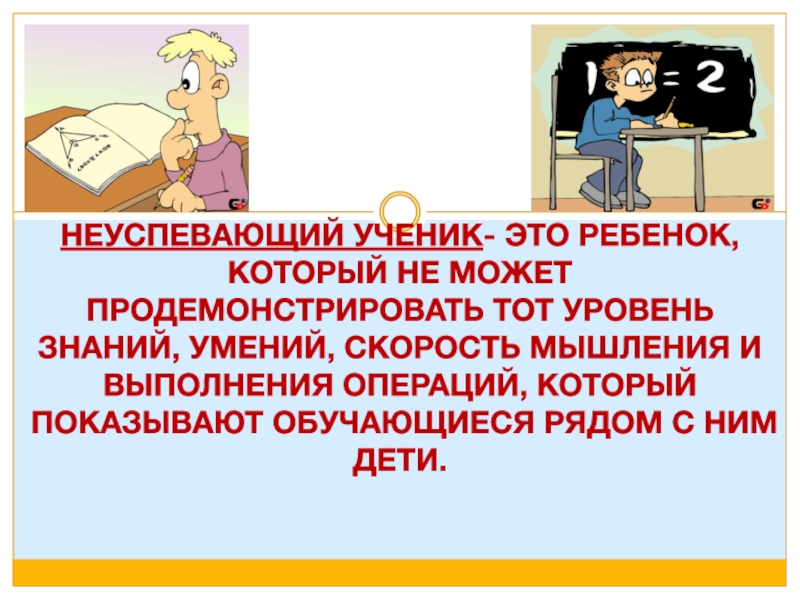 1 = 2

НЕУСПЕВАЮЩИЙ УЧЕНИК- ЭТО РЕБЕНОК, КОТОРЫЙ НЕ МОЖЕТ ПРОДЕМОНСТРИРОВАТЬ ТОТ УРОВЕНЬ ЗНАНИЙ, УМЕНИЙ, СКОРОСТЬ МЫШЛЕНИЯ И ВЫПОЛНЕНИЯ ОПЕРАЦИЙ, КОТОРЫЙ ПОКАЗЫВАЮТ ОБУЧАЮЩИЕСЯ РЯДОМ С НИМ ДЕТИ.